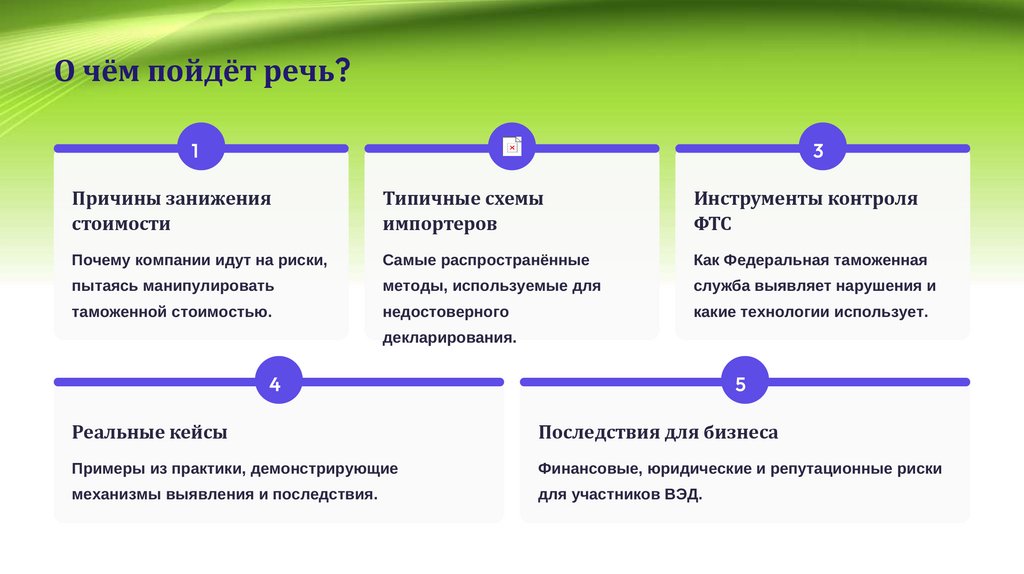 О чём пойдёт речь?

1

Причины занижения стоимости

Почему компании идут на риски, пытаясь манипулировать таможенной стоимостью.

Типичные схемы импортеров

Самые распространённые методы, используемые для недостоверного декларирования.

3

Инструменты контроля ФТС

Как Федеральная таможенная служба выявляет нарушения и какие технологии использует.

4

Реальные кейсы

Примеры из практики, демонстрирующие механизмы выявления и последствия.

5

Последствия для бизнеса

Финансовые, юридические и репутационные риски для участников ВЭД.